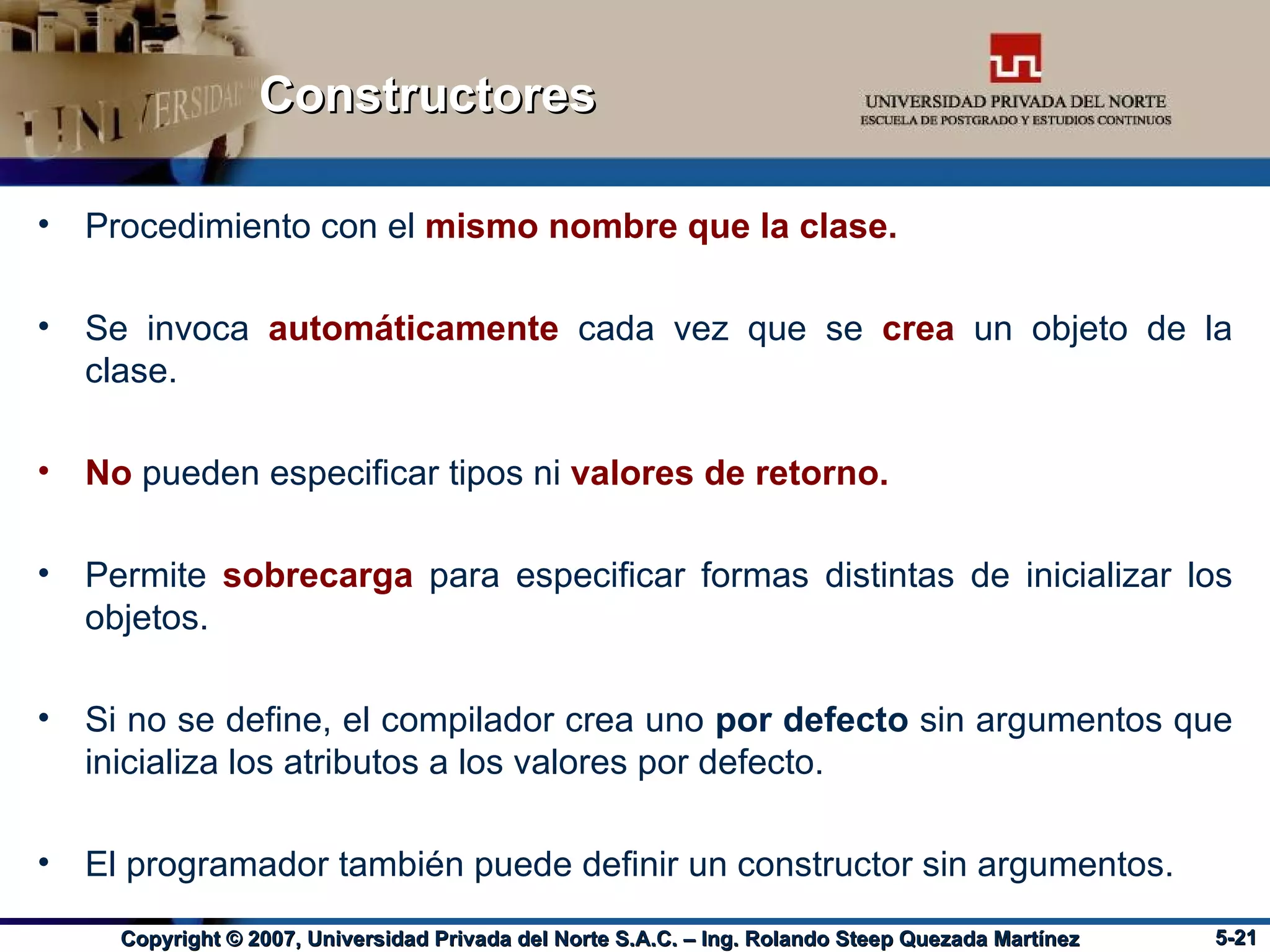 UNIVERSIDAD

Constructores

UNIVERSIDAD PRIVADA DEL NORTE
ESCUELA DE POSTGRADO Y ESTUDIOS CONTINUOS

• Procedimiento con el mismo nombre que la clase.

• Se invoca automáticamente cada vez que se crea un objeto de la clase.

• No pueden especificar tipos ni valores de retorno.

• Permite sobrecarga para especificar formas distintas de inicializar los objetos.

• Si no se define, el compilador crea uno por defecto sin argumentos que inicializa los atributos a los valores por defecto.

• El programador también puede definir un constructor sin argumentos.

Copyright © 2007, Universidad Privada del Norte S.A.C. – Ing. Rolando Steep Quezada Martínez 5-21